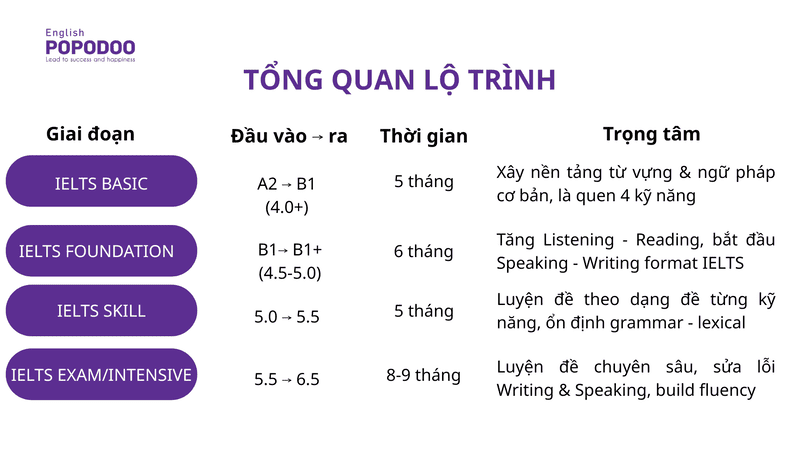 English
POPODOO
Lead to success and happiness

TỔNG QUAN LỘ TRÌNH

| Giai đoạn | Đầu vào → ra | Thời gian | Trọng tâm |
|---|---|---|---|
| IELTS BASIC | A2 → B1 (4.0+) | 5 tháng | Xây nền tảng từ vựng & ngữ pháp cơ bản, là quen 4 kỹ năng |
| IELTS FOUNDATION | B1→ B1+ (4.5-5.0) | 6 tháng | Tăng Listening - Reading, bắt đầu Speaking - Writing format IELTS |
| IELTS SKILL | 5.0 → 5.5 | 5 tháng | Luyện đề theo dạng đề từng kỹ năng, ổn định grammar - lexical |
| IELTS EXAM/INTENSIVE | 5.5 → 6.5 | 8-9 tháng | Luyện đề chuyên sâu, sửa lỗi Writing & Speaking, build fluency |